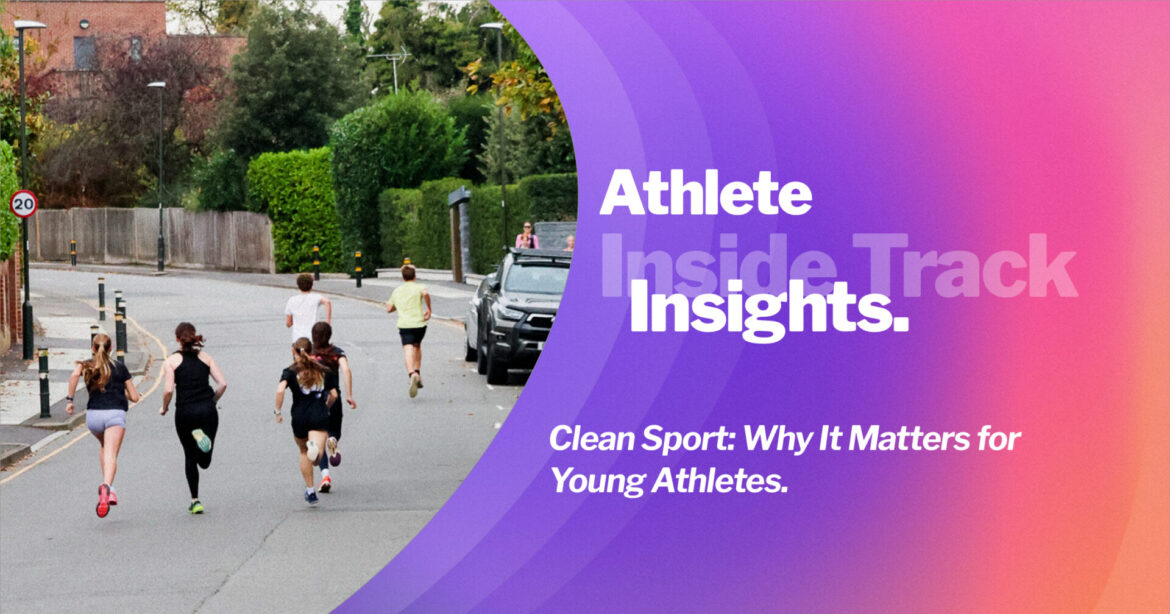 20

Athlete
Inside Track
Insights.

Clean Sport: Why It Matters for Young Athletes.